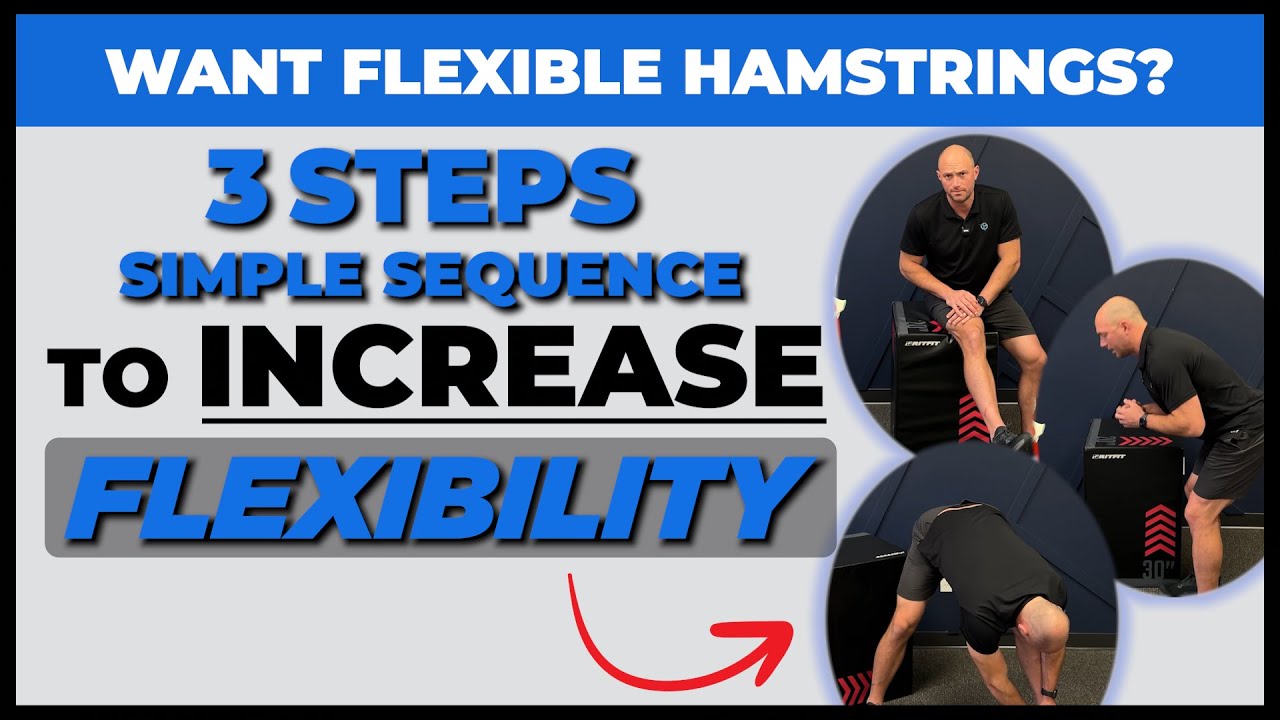 WANT FLEXIBLE HAMSTRINGS?

3 STEPS
SIMPLE SEQUENCE
TO INCREASE
FLEXIBILITY

RITFIT

RITFIT

30"